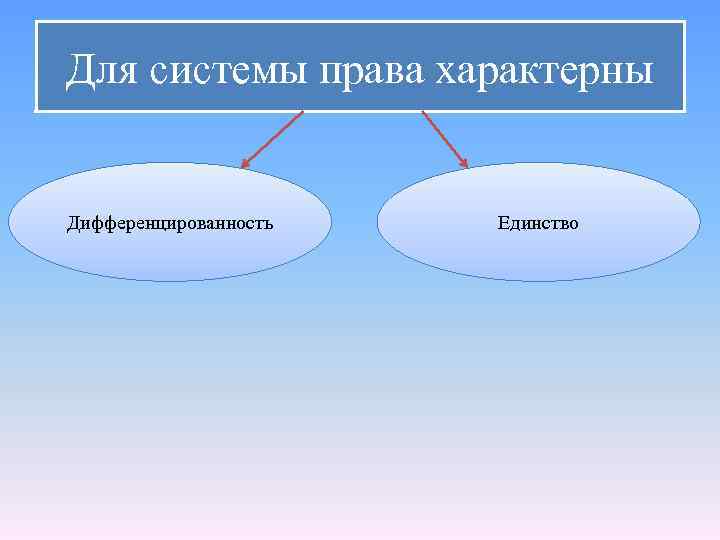 Для системы права характерны

Дифференцированность

Единство